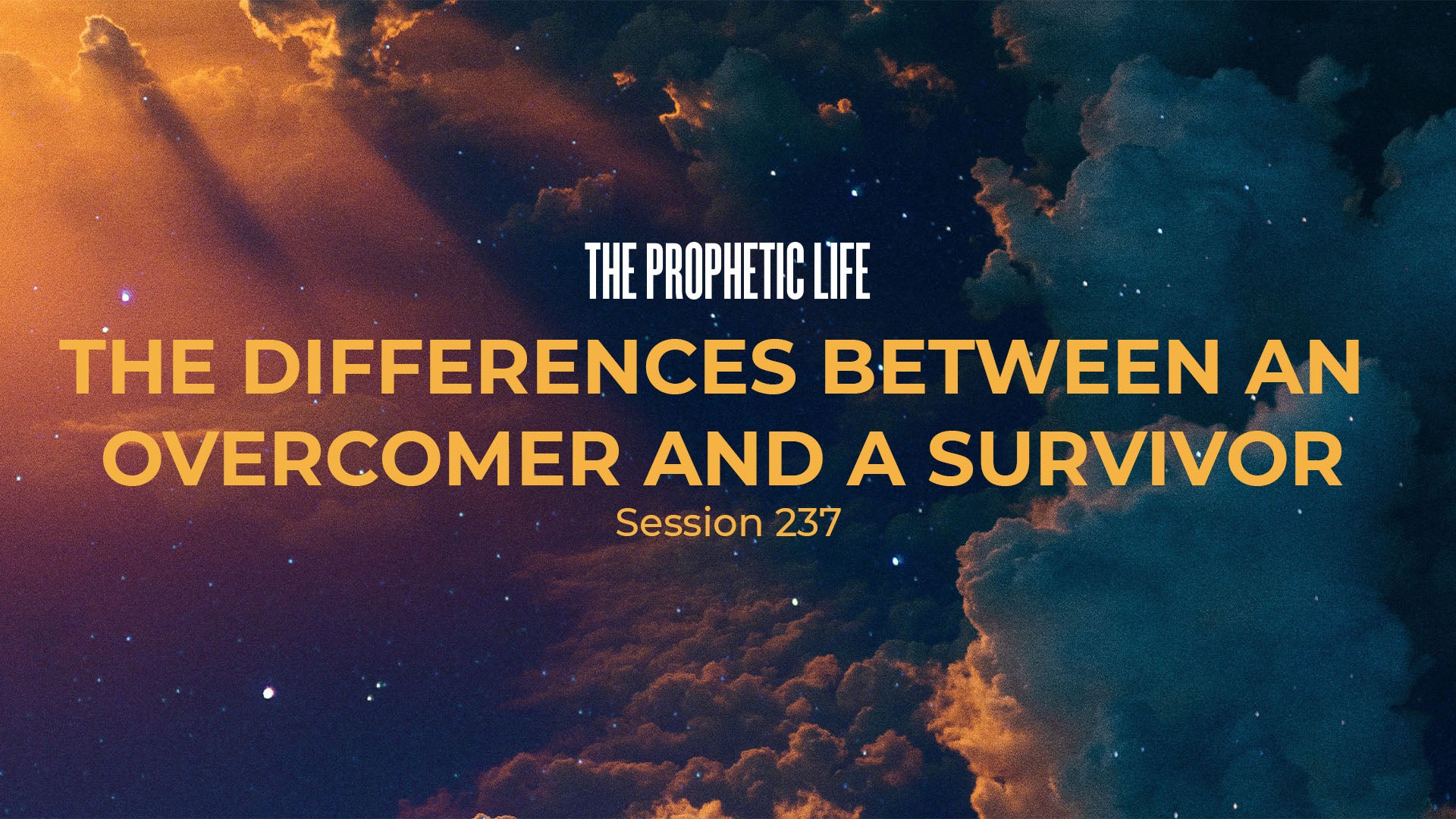 THE PROPHETIC LIFE

THE DIFFERENCES BETWEEN AN OVERCOMER AND A SURVIVOR

Session 237